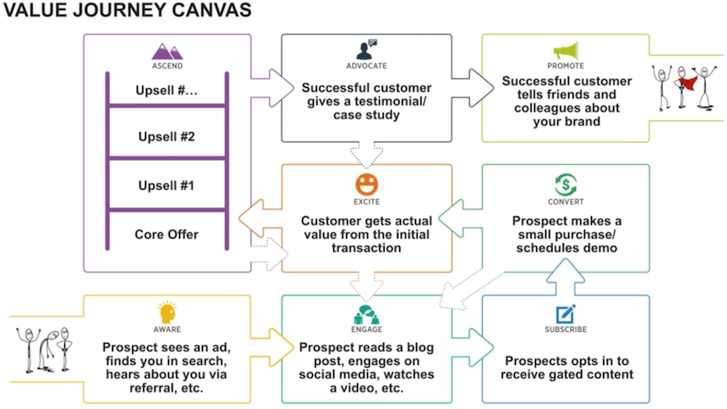 VALUE JOURNEY CANVAS

ASCEND

Upsell #...

Upsell #2

Upsell #1

Core Offer

ADVOCATE

Successful customer gives a testimonial/ case study

PROMOTE

Successful customer tells friends and colleagues about your brand

EXCITE

Customer gets actual value from the initial transaction

CONVERT

Prospect makes a small purchase/ schedules demo

AWARE

Prospect sees an ad, finds you in search, hears about you via referral, etc.

ENGAGE

Prospect reads a blog post, engages on social media, watches a video, etc.

SUBSCRIBE

Prospects opts in to receive gated content